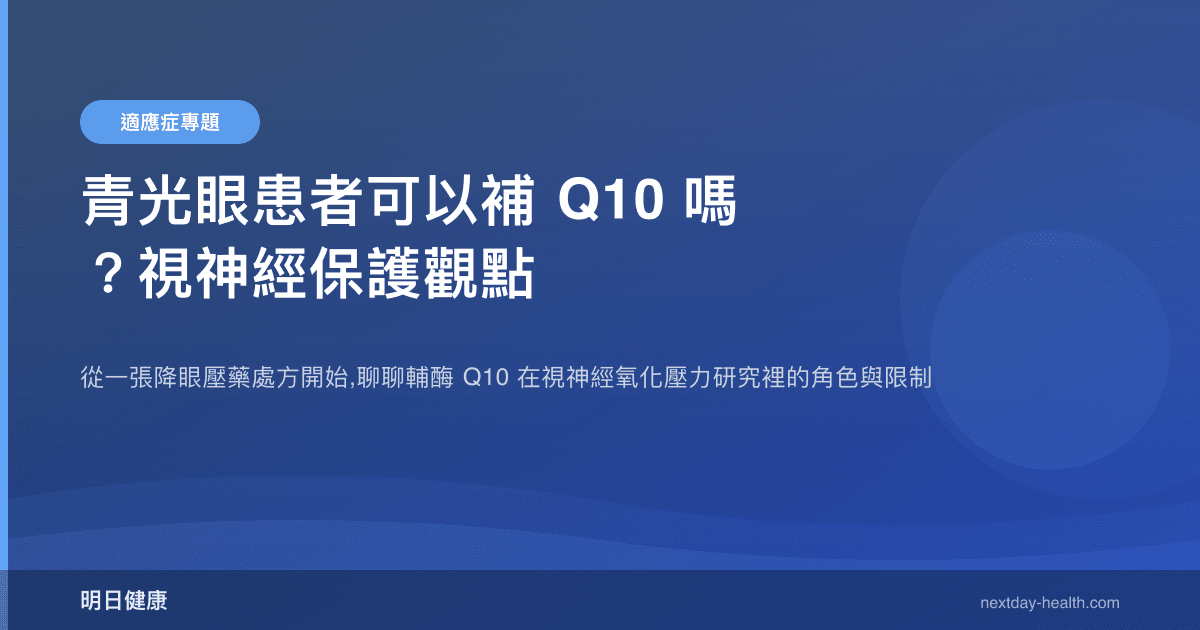 適應症專題

青光眼患者可以補 Q10 嗎？視神經保護觀點

從一張降眼壓藥處方開始,聊聊輔酶 Q10 在視神經氧化壓力研究裡的角色與限制

明日健康

nextday-health.com